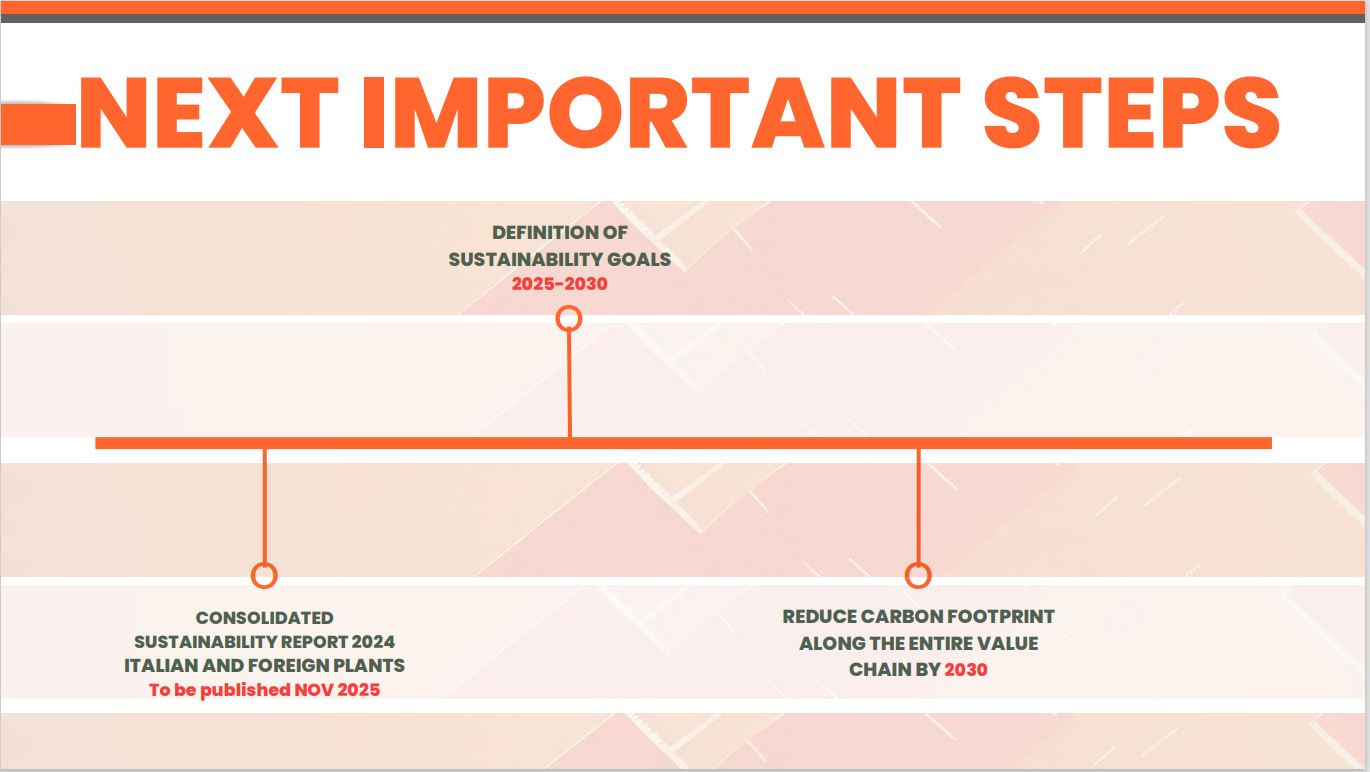 NEXT IMPORTANT STEPS

DEFINITION OF SUSTAINABILITY GOALS 2025-2030

CONSOLIDATED SUSTAINABILITY REPORT 2024 ITALIAN AND FOREIGN PLANTS To be published NOV 2025

REDUCE CARBON FOOTPRINT ALONG THE ENTIRE VALUE CHAIN BY 2030